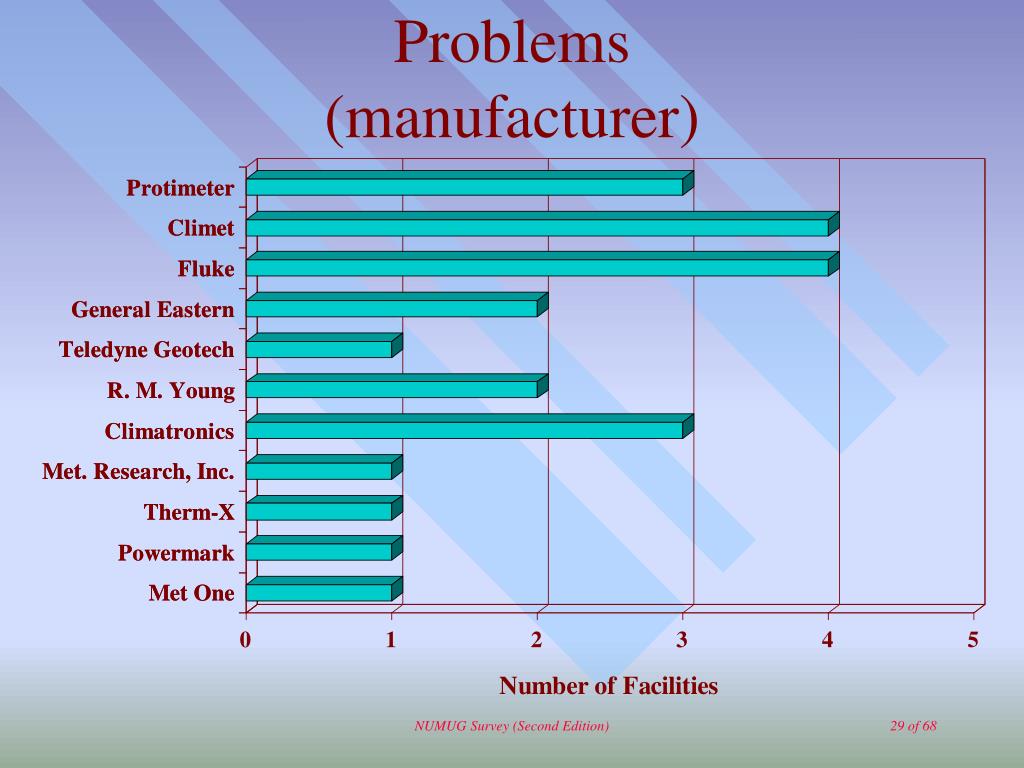 Problems (manufacturer)

Protimeter
Climet
Fluke
General Eastern
Teledyne Geotech
R. M. Young
Climatronics
Met. Research, Inc.
Therm-X
Powermark
Met One

0
1
2
3
4
5

Number of Facilities

NUMUG Survey (Second Edition)

29 of 68